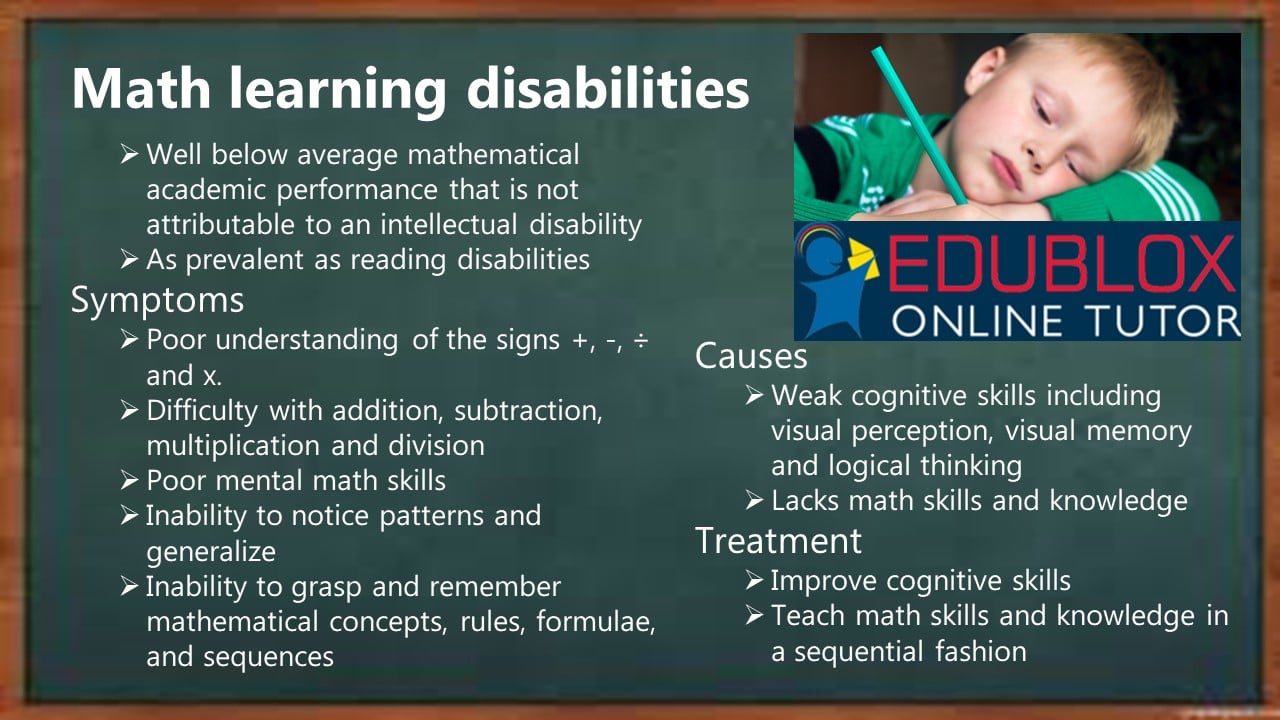 Math learning disabilities

➢ Well below average mathematical academic performance that is not attributable to an intellectual disability
➢ As prevalent as reading disabilities

Symptoms

➢ Poor understanding of the signs +, -, ÷ and x.
➢ Difficulty with addition, subtraction, multiplication and division
➢ Poor mental math skills
➢ Inability to notice patterns and generalize
➢ Inability to grasp and remember mathematical concepts, rules, formulae, and sequences

EDUBLOX
ONLINE TUTOR

Causes

➢ Weak cognitive skills including visual perception, visual memory and logical thinking
➢ Lacks math skills and knowledge

Treatment

➢ Improve cognitive skills
➢ Teach math skills and knowledge in a sequential fashion